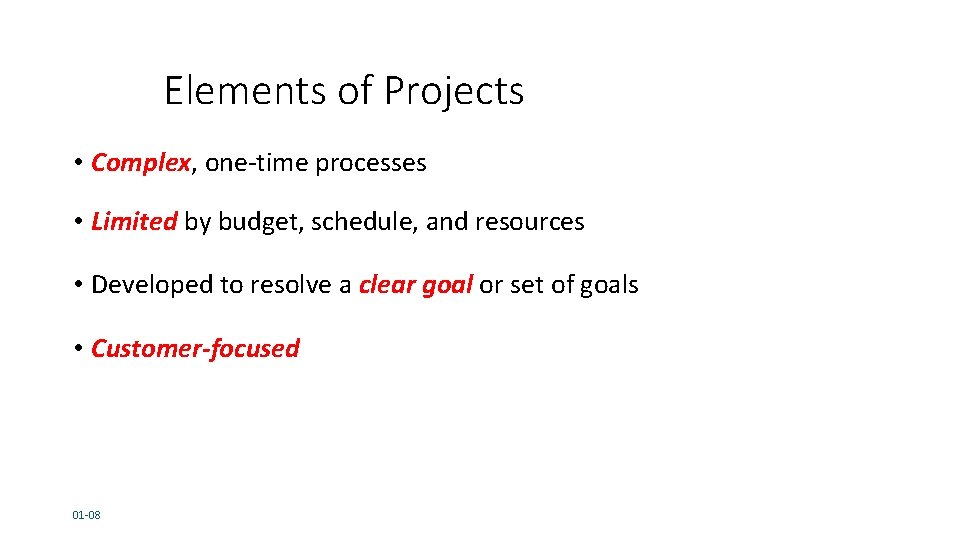 Elements of Projects

• Complex, one-time processes

• Limited by budget, schedule, and resources

• Developed to resolve a clear goal or set of goals

• Customer-focused

01-08